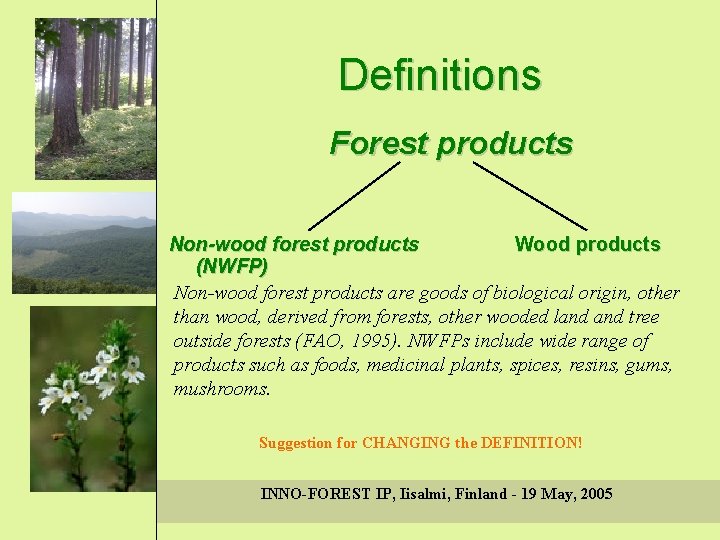 Definitions

Forest products

Non-wood forest products (NWFP)

Wood products

Non-wood forest products are goods of biological origin, other than wood, derived from forests, other wooded land and tree outside forests (FAO, 1995). NWFPs include wide range of products such as foods, medicinal plants, spices, resins, gums, mushrooms.

Suggestion for CHANGING the DEFINITION!

INNO-FOREST IP, Iisalmi, Finland - 19 May, 2005